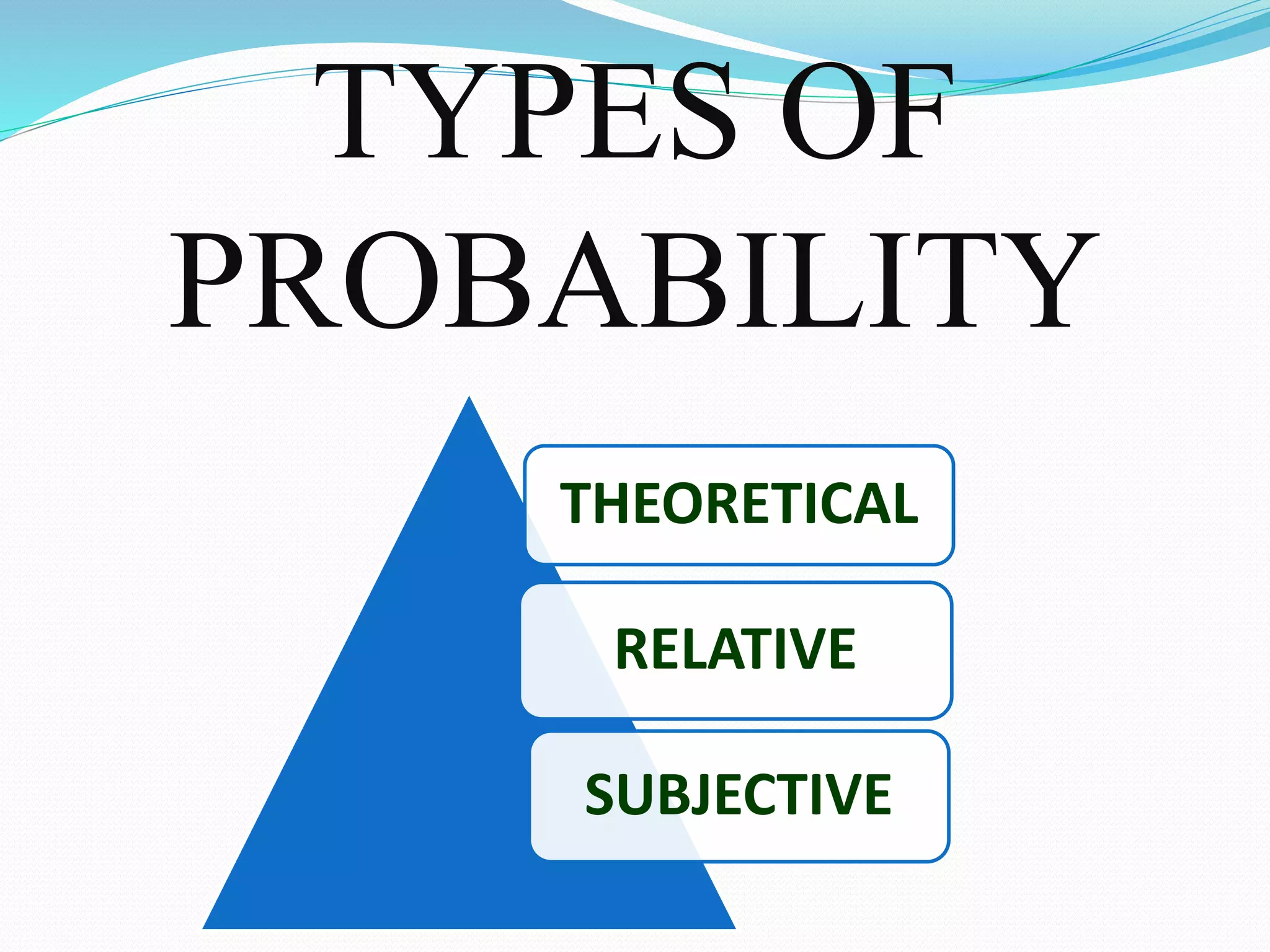 TYPES OF PROBABILITY

THEORETICAL

RELATIVE

SUBJECTIVE